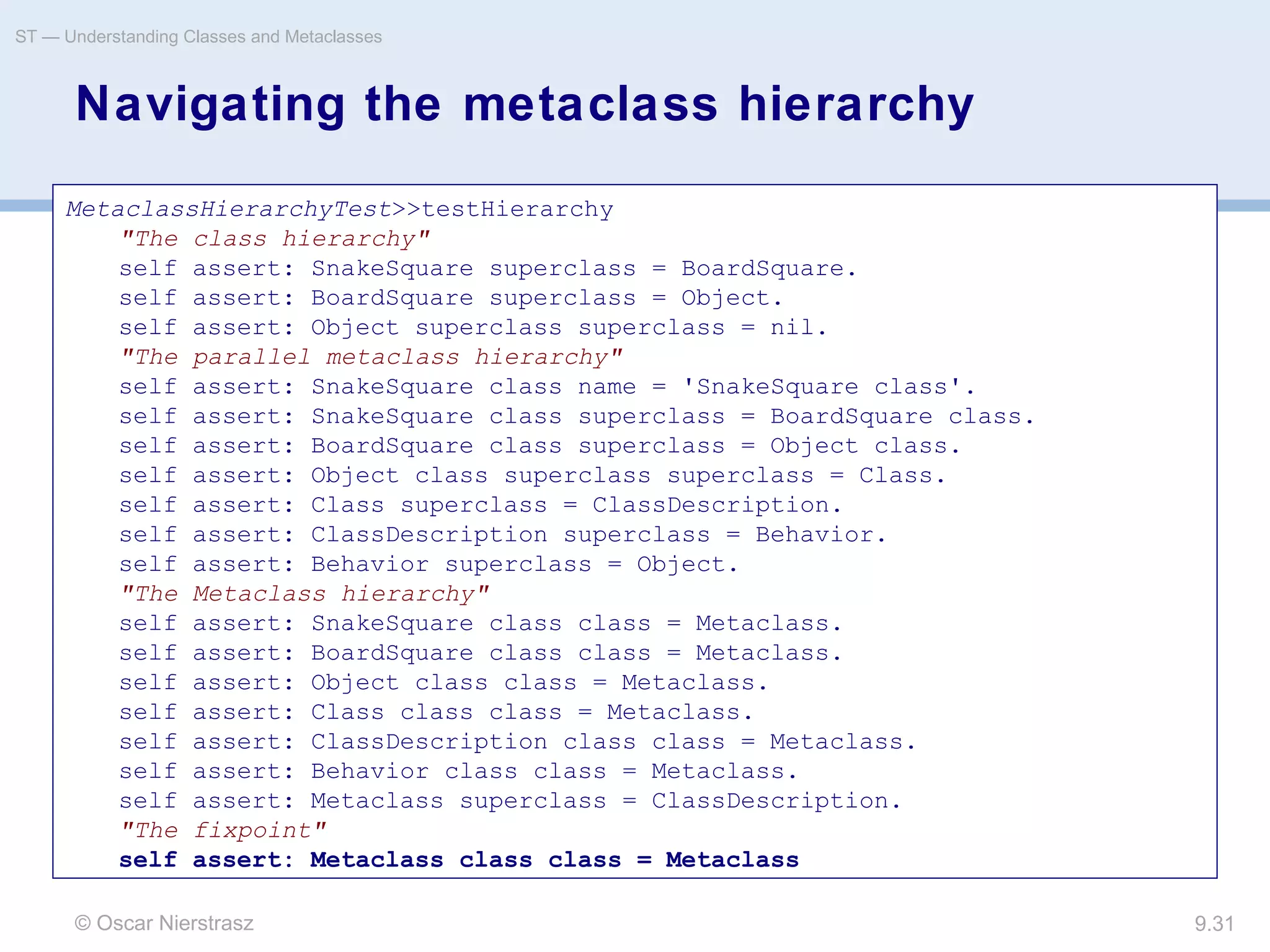 ST — Understanding Classes and Metaclasses

Navigating the metaclass hierarchy

MetaclassHierarchyTest>>testHierarchy
"The class hierarchy"
self assert: SnakeSquare superclass = BoardSquare.
self assert: BoardSquare superclass = Object.
self assert: Object superclass superclass = nil.
"The parallel metaclass hierarchy"
self assert: SnakeSquare class name = 'SnakeSquare class'.
self assert: SnakeSquare class superclass = BoardSquare class.
self assert: BoardSquare class superclass = Object class.
self assert: Object class superclass superclass = Class.
self assert: Class superclass = ClassDescription.
self assert: ClassDescription superclass = Behavior.
self assert: Behavior superclass = Object.
"The Metaclass hierarchy"
self assert: SnakeSquare class class = Metaclass.
self assert: BoardSquare class class = Metaclass.
self assert: Object class class = Metaclass.
self assert: Class class class = Metaclass.
self assert: ClassDescription class class = Metaclass.
self assert: Behavior class class = Metaclass.
self assert: Metaclass superclass = ClassDescription.
"The fixpoint"
self assert: Metaclass class class = Metaclass

© Oscar Nierstrasz

9.31